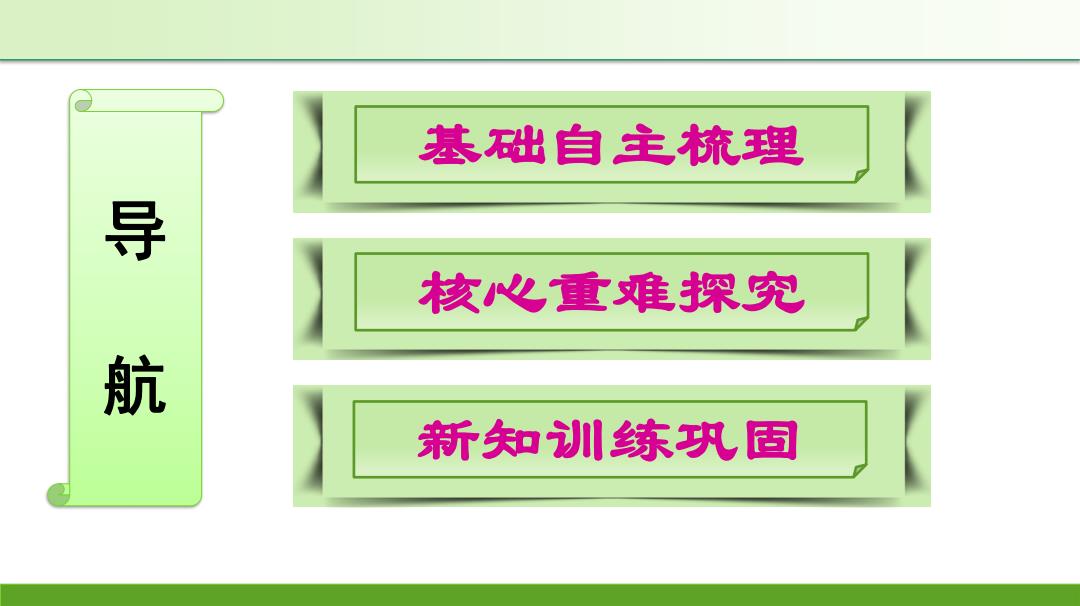 导
航

基础自主梳理

核心重难探究

新知训练巩固